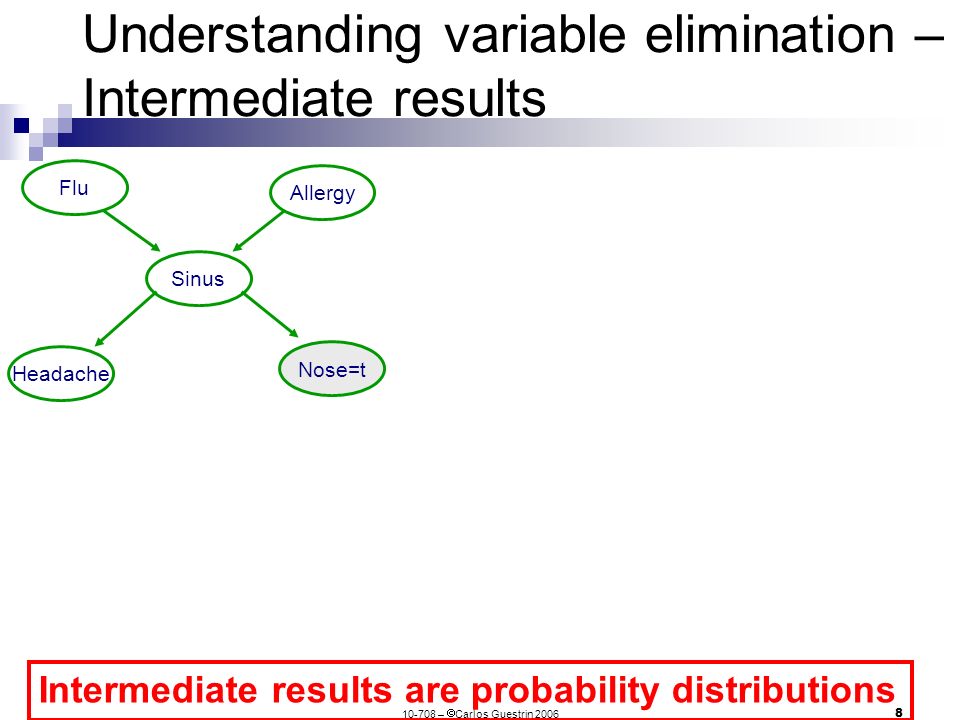 Understanding variable elimination – Intermediate results

Flu

Allergy

Sinus

Headache

Nose=t

Intermediate results are probability distributions

10-708 – ©Carlos Guestrin 2006

8